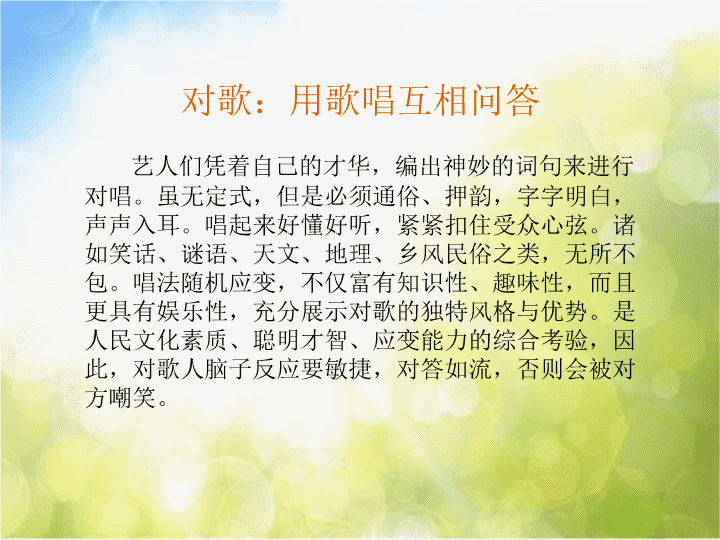 对歌：用歌唱互相问答

艺人们凭着自己的才华，编出神妙的词句来进行对唱。虽无定式，但是必须通俗、押韵，字字明白，声声入耳。唱起来好懂好听，紧紧扣住受众心弦。诸如笑话、谜语、天文、地理、乡风民俗之类，无所不包。唱法随机应变，不仅富有知识性、趣味性，而且更具有娱乐性，充分展示对歌的独特风格与优势。是人民文化素质、聪明才智、应变能力的综合考验，因此，对歌人脑子反应要敏捷，对答如流，否则会被对方嘲笑。